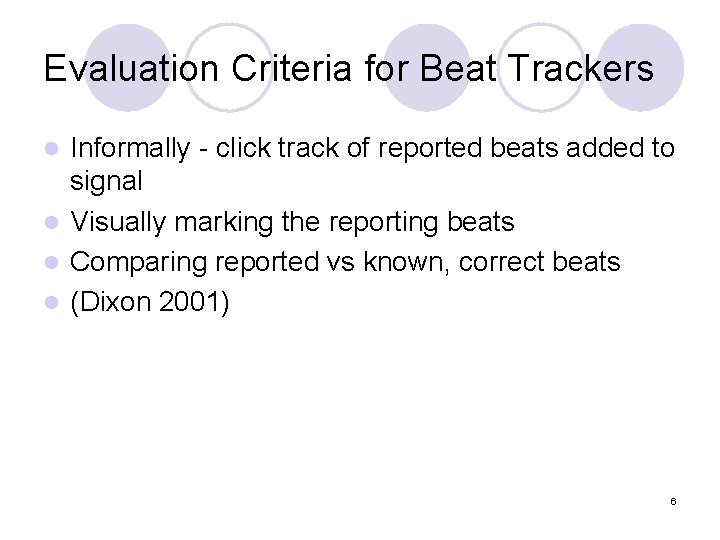 Evaluation Criteria for Beat Trackers

- Informally - click track of reported beats added to signal
- Visually marking the reporting beats
- Comparing reported vs known, correct beats
- (Dixon 2001)

6